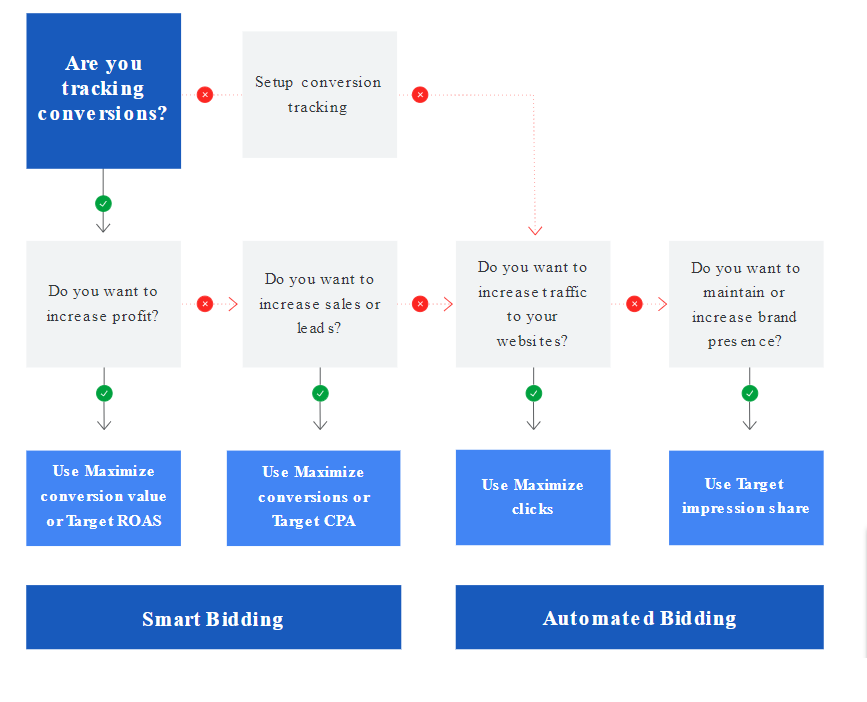 Are you tracking conversions?

Setup conversion tracking

Do you want to increase profit?

Do you want to increase sales or leads?

Do you want to increase traffic to your websites?

Do you want to maintain or increase brand presence?

Use Maximize conversion value or Target ROAS

Use Maximize conversions or Target CPA

Use Maximize clicks

Use Target impression share

Smart Bidding

Automated Bidding